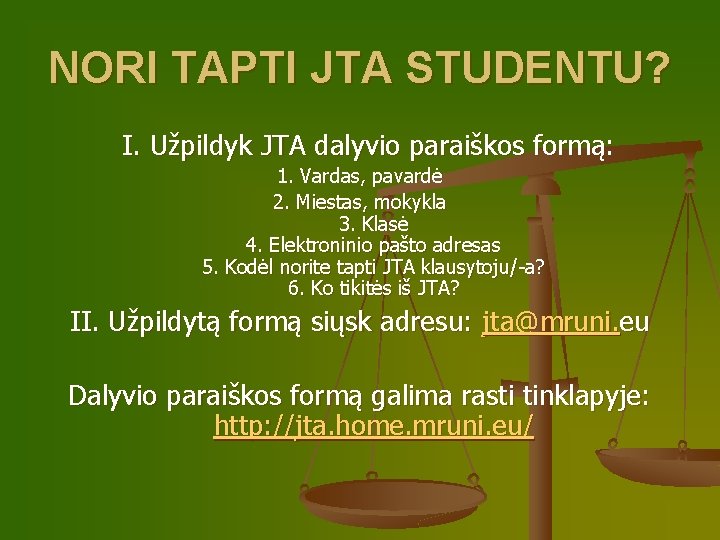 NORI TAPTI JTA STUDENTU?

I. Užpildyk JTA dalyvio paraiškos formą:

1. Vardas, pavardė
2. Miestas, mokykla
3. Klasė
4. Elektroninio pašto adresas
5. Kodėl norite tapti JTA klausytoju/-a?
6. Ko tikitės iš JTA?

II. Užpildytą formą siųsk adresu: jta@mruni.eu

Dalyvio paraiškos formą galima rasti tinklapyje: http://jta.home.mruni.eu/